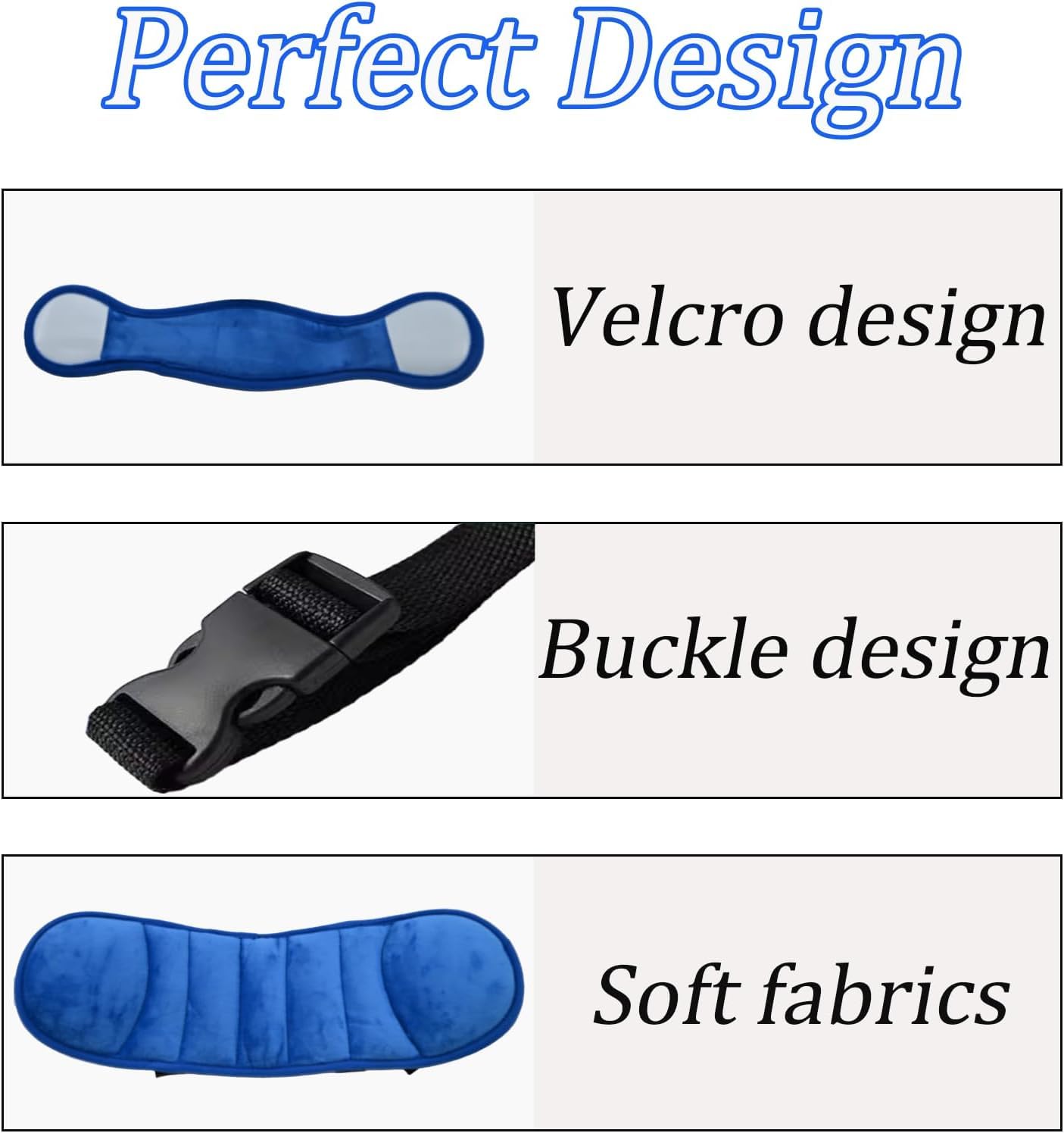 Perfect Design

Velcro design

Buckle design

Soft fabrics